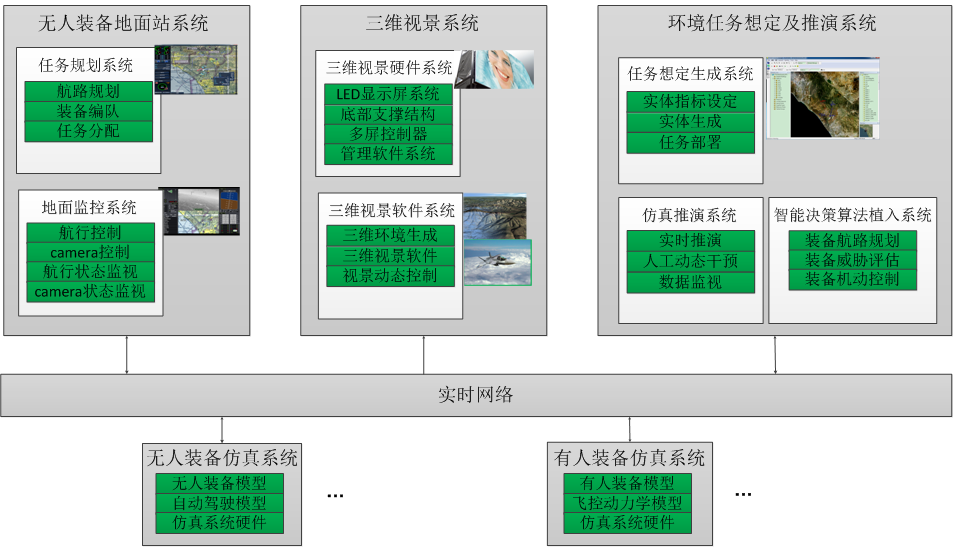 无人装备地面站系统

任务规划系统
航路规划
装备编队
任务分配

地面监控系统
航行控制
camera控制
航行状态监视
camera状态监视

三维视景系统

三维视景硬件系统
LED显示屏系统
底部支撑结构
多屏控制器
管理软件系统

三维视景软件系统
三维环境生成
三维视景软件
视景动态控制

环境任务想定及推演系统

任务想定生成系统
实体指标设定
实体生成
任务部署

仿真推演系统
实时推演
人工动态干预
数据监视

智能决策算法植入系统
装备航路规划
装备威胁评估
装备机动控制

实时网络

无人装备仿真系统
无人装备模型
自动驾驶模型
仿真系统硬件

...

有人装备仿真系统
有人装备模型
飞控动力学模型
仿真系统硬件

...